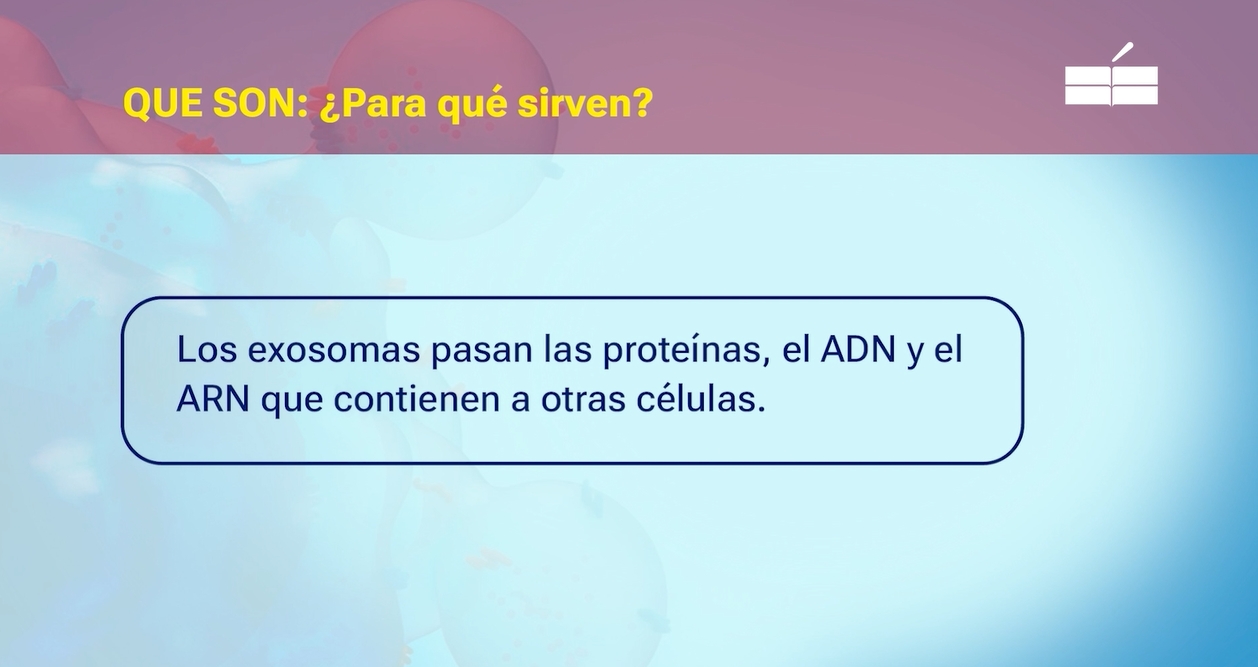 QUE SON: ¿Para qué sirven?

Los exosomas pasan las proteínas, el ADN y el ARN que contienen a otras células.